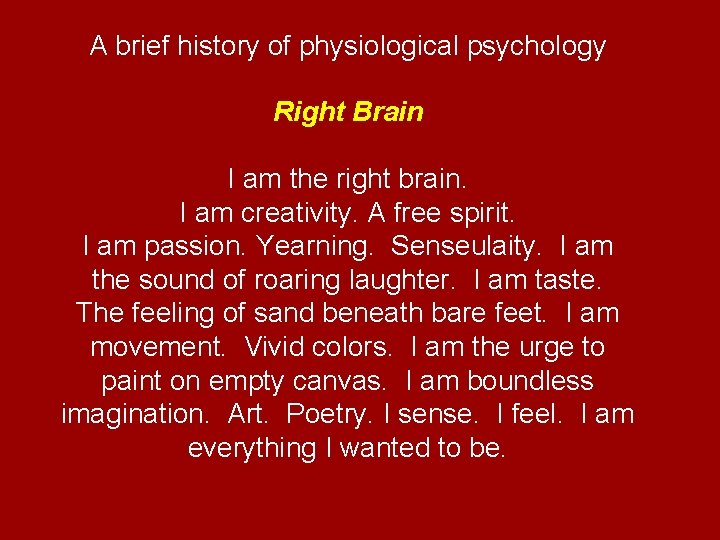 A brief history of physiological psychology

Right Brain

I am the right brain.
I am creativity. A free spirit.
I am passion. Yearning. Senseulaity. I am the sound of roaring laughter. I am taste. The feeling of sand beneath bare feet. I am movement. Vivid colors. I am the urge to paint on empty canvas. I am boundless imagination. Art. Poetry. I sense. I feel. I am everything I wanted to be.